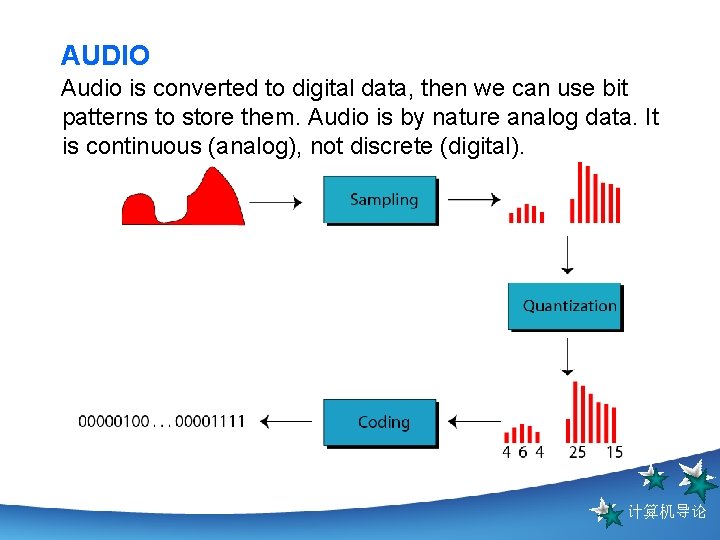 AUDIO

Audio is converted to digital data, then we can use bit patterns to store them. Audio is by nature analog data. It is continuous (analog), not discrete (digital).

Sampling

Quantization

Coding

00000100...00001111

4 6 4 25 15

计算机导论